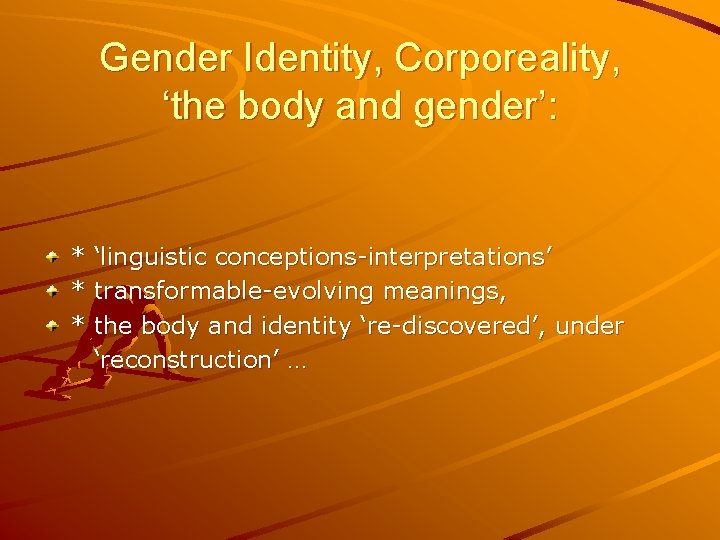 Gender Identity, Corporeality, ‘the body and gender’:

* ‘linguistic conceptions-interpretations’
* transformable-evolving meanings,
* the body and identity ‘re-discovered’, under ‘reconstruction’ …